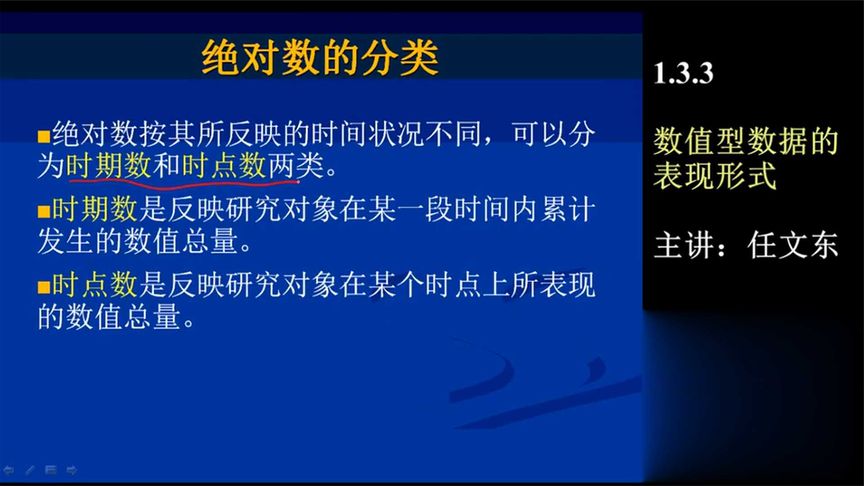 绝对数的分类

■绝对数按其所反映的时间状况不同，可以分为时期数和时点数两类。

■时期数是反映研究对象在某一段时间内累计发生的数值总量。

■时点数是反映研究对象在某个时点上所表现的数值总量。

1.3.3

数值型数据的表现形式

主讲：任文东